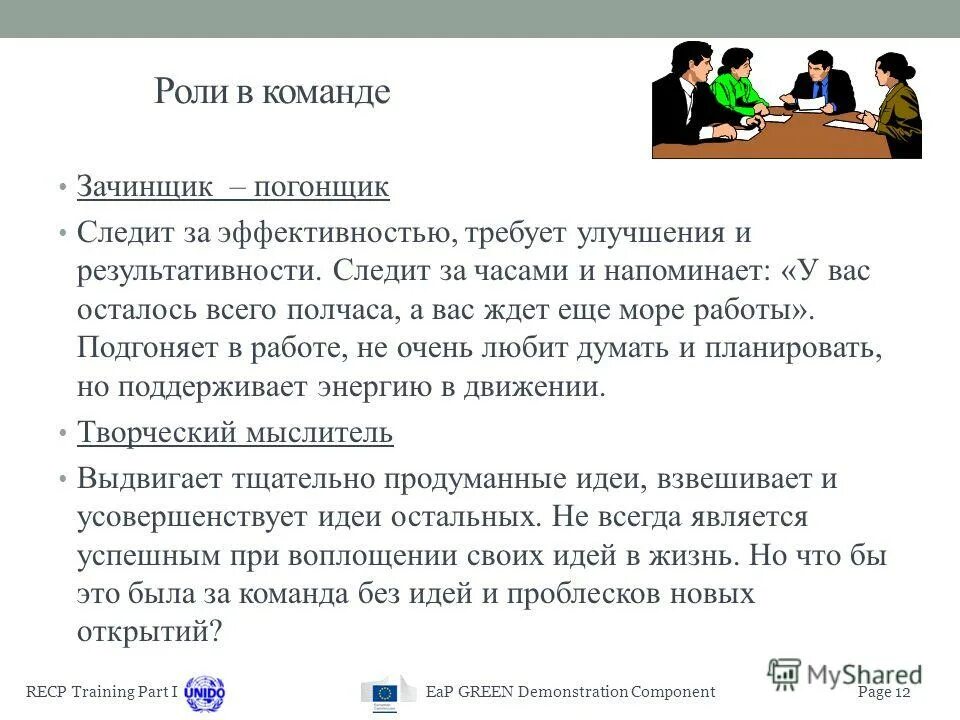 Роли в команде

• Зачинщик – погонщик
• Следит за эффективностью, требует улучшения и результативности. Следит за часами и напоминает: «У вас осталось всего полчаса, а вас ждет еще море работы». Подгоняет в работе, не очень любит думать и планировать, но поддерживает энергию в движении.
• Творческий мыслитель
• Выдвигает тщательно продуманные идеи, взвешивает и усовершенствует идеи остальных. Не всегда является успешным при воплощении своих идей в жизнь. Но что бы это была за команда без идей и проблесков новых открытий?

RECP Training Part I UNIDO

EaP GREEN Demonstration Component

MyShared

Page 12